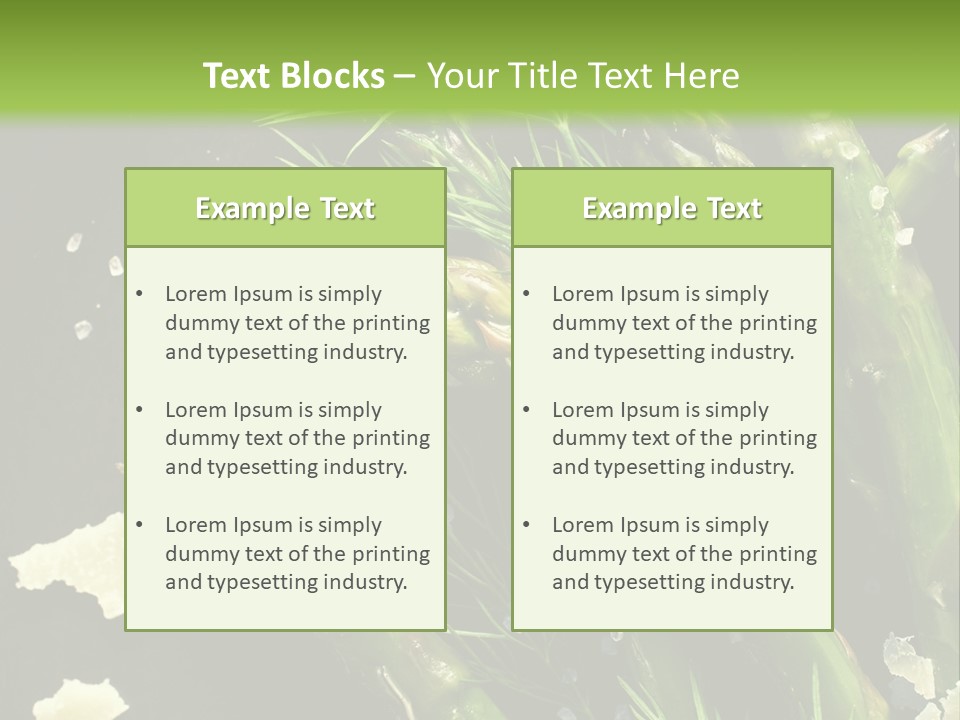 Text Blocks – Your Title Text Here

Example Text

• Lorem Ipsum is simply dummy text of the printing and typesetting industry.

• Lorem Ipsum is simply dummy text of the printing and typesetting industry.

• Lorem Ipsum is simply dummy text of the printing and typesetting industry.

Example Text

• Lorem Ipsum is simply dummy text of the printing and typesetting industry.

• Lorem Ipsum is simply dummy text of the printing and typesetting industry.

• Lorem Ipsum is simply dummy text of the printing and typesetting industry.